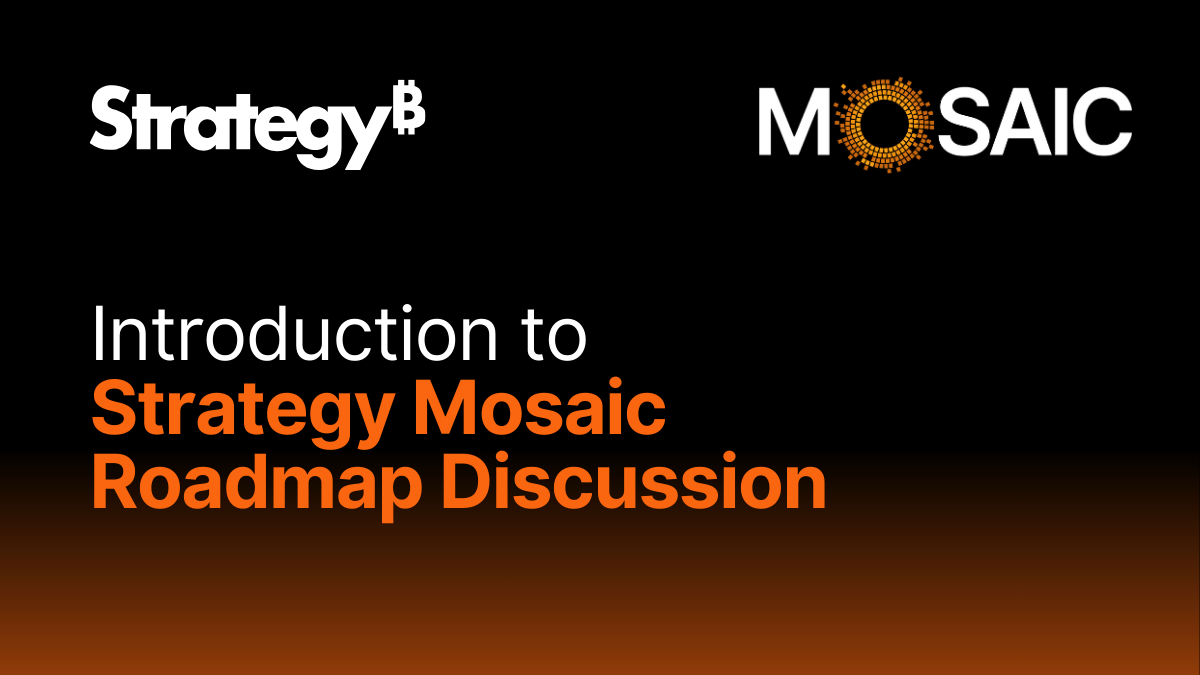 Strategy₿

MOSAIC

Introduction to
Strategy Mosaic
Roadmap Discussion